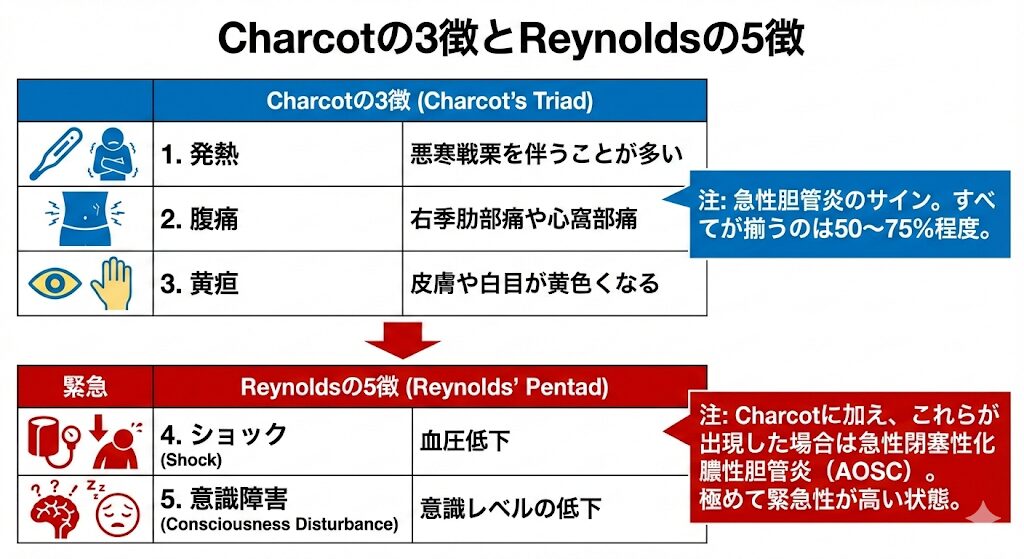 Charcotの3徴とReynoldsの5徴

| | Charcotの3徴 (Charcot's Triad) | |
|---|---|---|
| | 1. 発熱 | 悪寒戦栗を伴うことが多い |
| | 2. 腹痛 | 右季肋部痛や心窩部痛 |
| | 3. 黄疸 | 皮膚や白目が黄色くなる |

注: 急性胆管炎のサイン。すべてが揃うのは50〜75%程度。

| 緊急 | Reynoldsの5徴 (Reynolds' Pentad) | |
|---|---|---|
| | 4. ショック (Shock) | 血圧低下 |
| | 5. 意識障害 (Consciousness Disturbance) | 意識レベルの低下 |

注: Charcotに加え、これらが出現した場合は急性閉塞性化膿性胆管炎（AOSC）。極めて緊急性が高い状態。